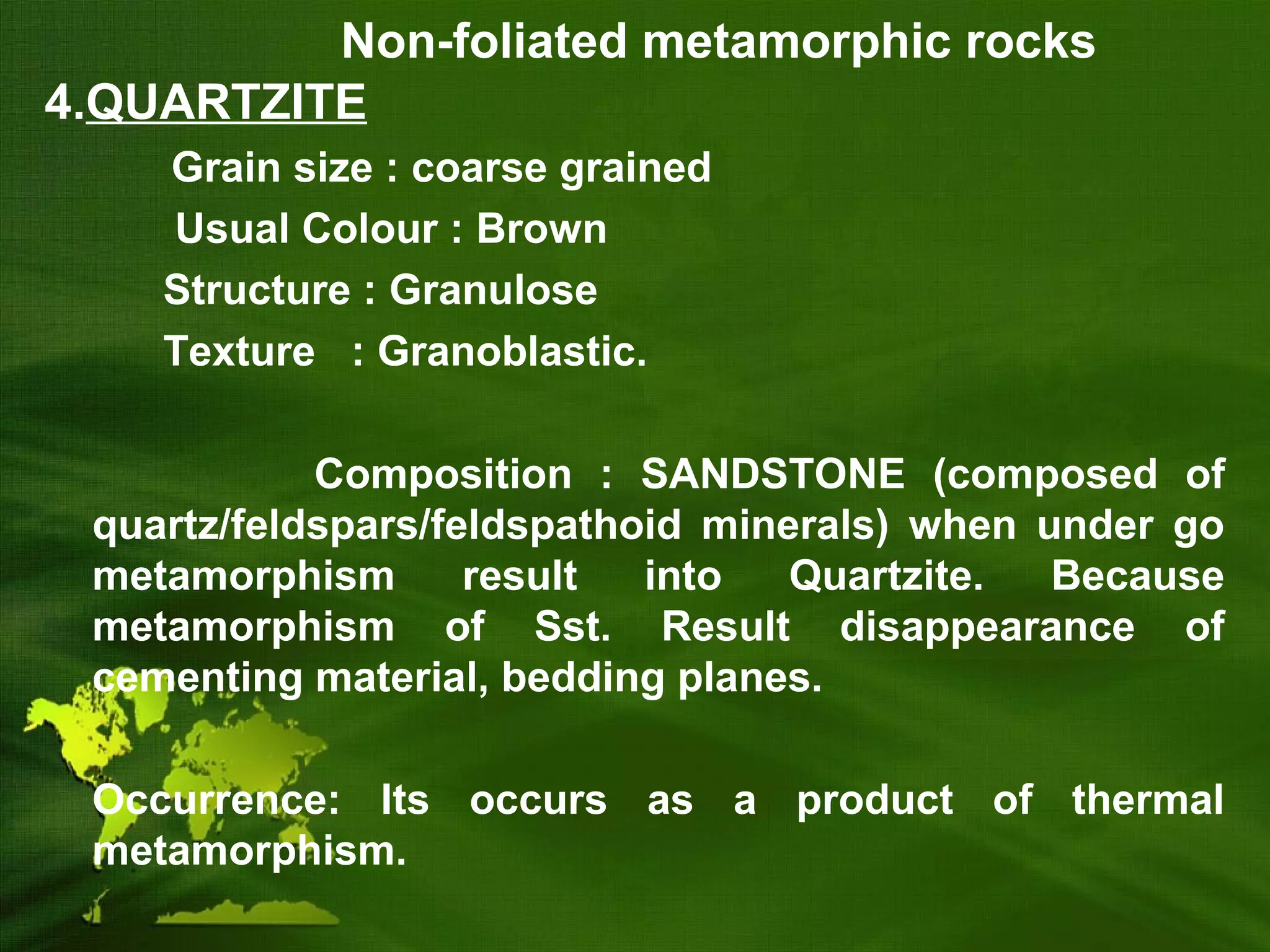 Non-foliated metamorphic rocks

4.QUARTZITE

Grain size : coarse grained

Usual Colour : Brown

Structure : Granulose

Texture : Granoblastic.

Composition : SANDSTONE (composed of quartz/feldspars/feldspathoid minerals) when under go metamorphism result into Quartzite. Because metamorphism of Sst. Result disappearance of cementing material, bedding planes.

Occurrence: Its occurs as a product of thermal metamorphism.